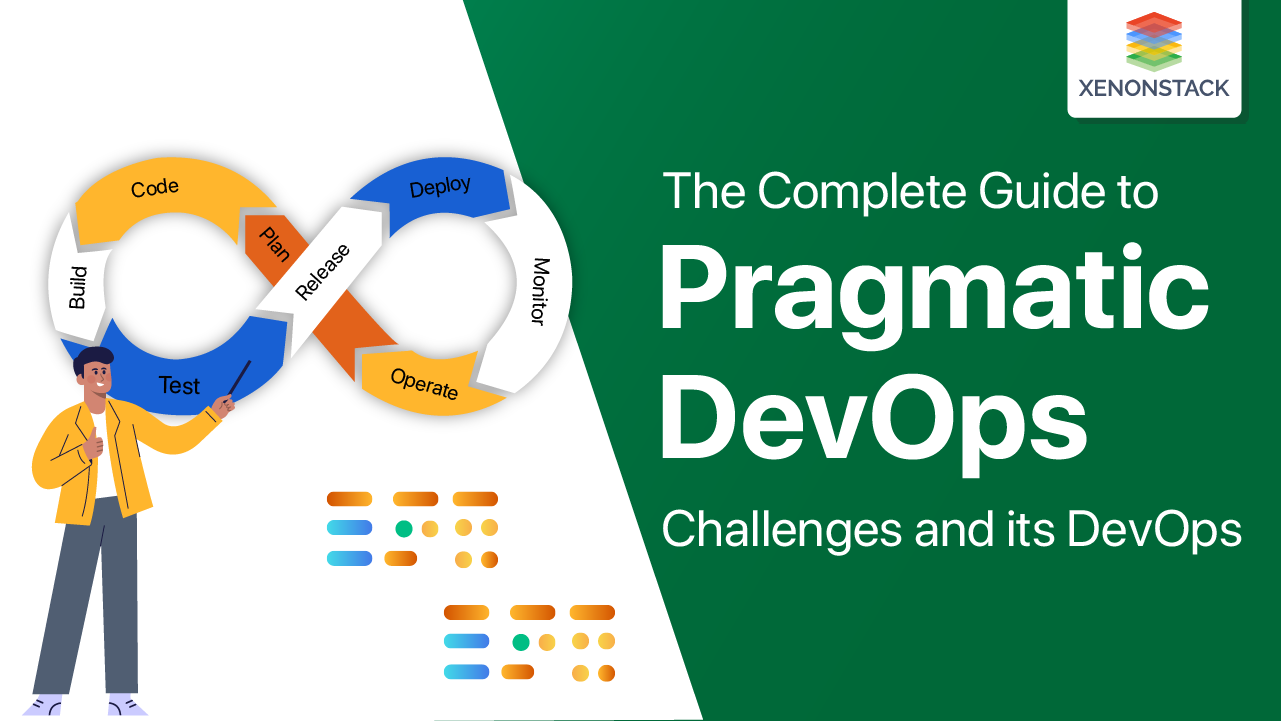 XENONSTACK

Code
Build
Test
Plan
Release
Deploy
Monitor
Operate

The Complete Guide to
Pragmatic DevOps
Challenges and its DevOps